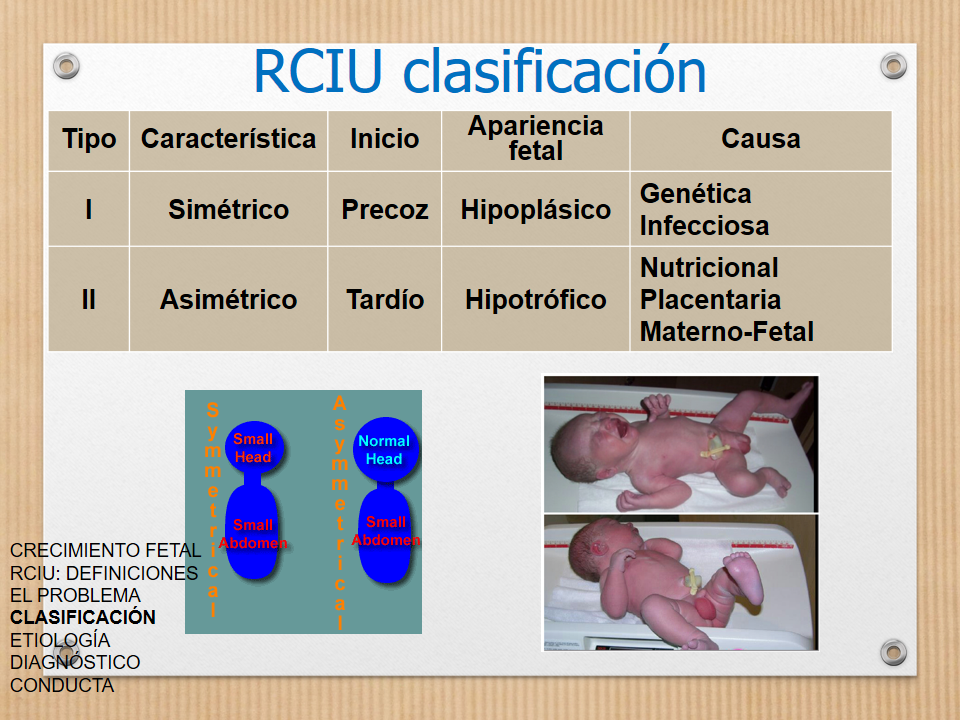 RCIU clasificación

| Tipo | Característica | Inicio | Apariencia fetal | Causa |
|---|---|---|---|---|
| I | Simétrico | Precoz | Hipoplásico | Genética Infecciosa |
| II | Asimétrico | Tardío | Hipotrófico | Nutricional Placentaria Materno-Fetal |

Symmetrical
Small Head
Small Abdomen

Asymmetrical
Normal Head
Small Abdomen

CRECIMIENTO FETAL
RCIU: DEFINICIONES
EL PROBLEMA
CLASIFICACIÓN
ETIOLOGÍA
DIAGNÓSTICO
CONDUCTA